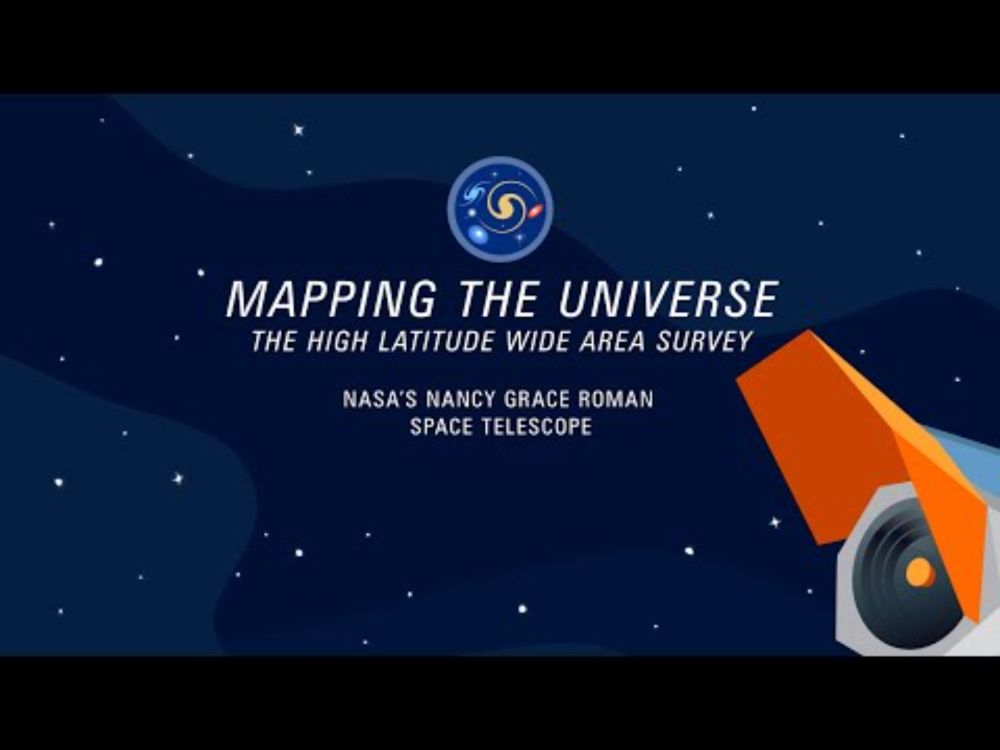 MAPPING THE UNIVERSE
THE HIGH LATITUDE WIDE AREA SURVEY

NASA'S NANCY GRACE ROMAN
SPACE TELESCOPE